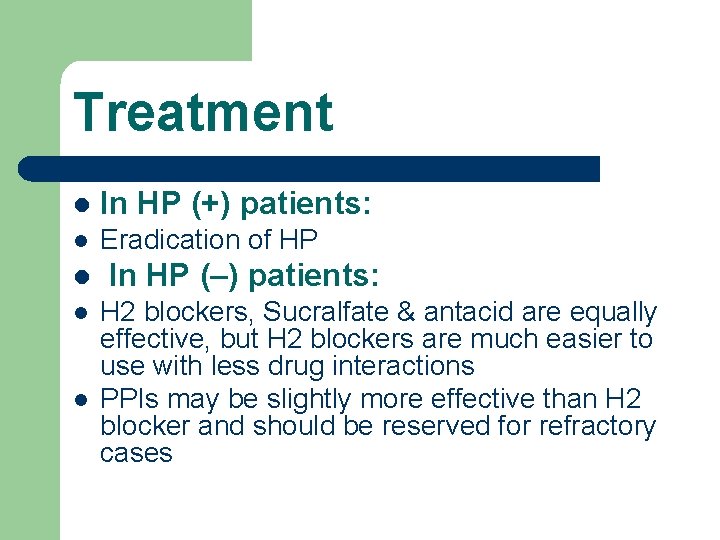 Treatment

- In HP (+) patients:
- Eradication of HP
- In HP (–) patients:
- H2 blockers, Sucralfate & antacid are equally effective, but H2 blockers are much easier to use with less drug interactions
- PPIs may be slightly more effective than H2 blocker and should be reserved for refractory cases